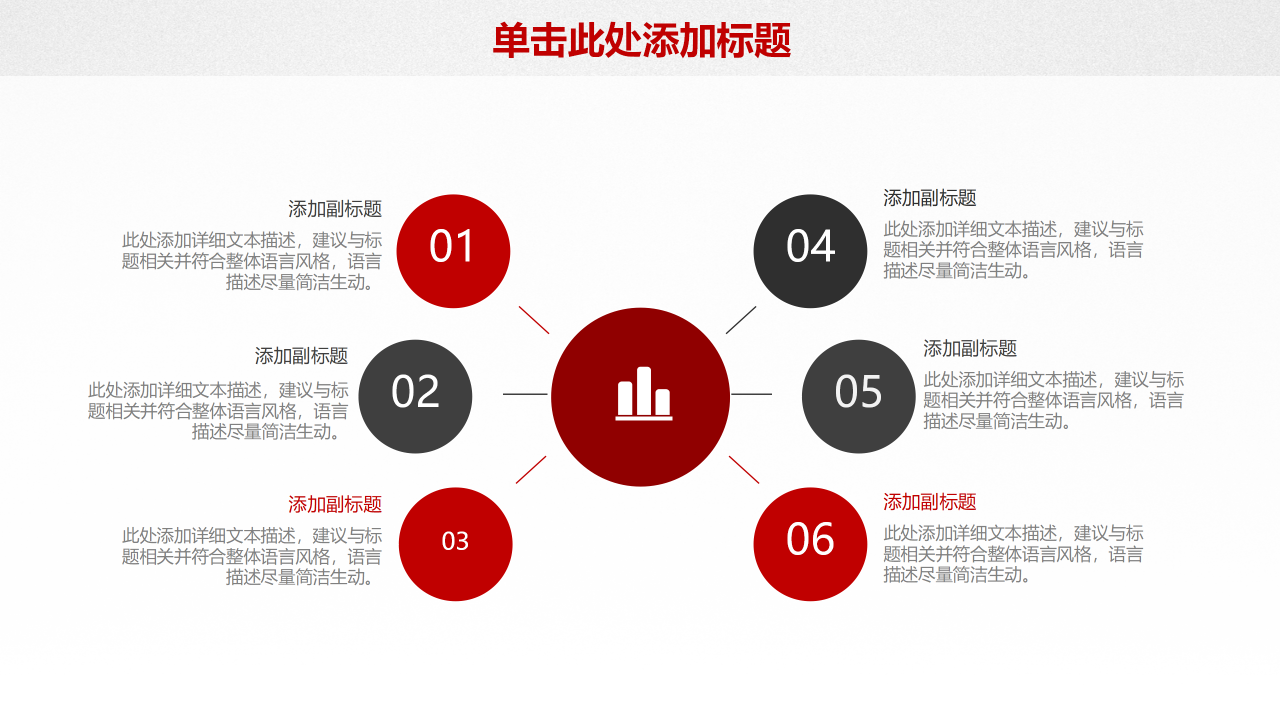 单击此处添加标题

添加副标题
此处添加详细文本描述，建议与标题相关并符合整体语言风格，语言描述尽量简洁生动。

01

添加副标题
此处添加详细文本描述，建议与标题相关并符合整体语言风格，语言描述尽量简洁生动。

02

添加副标题
此处添加详细文本描述，建议与标题相关并符合整体语言风格，语言描述尽量简洁生动。

03

04

添加副标题
此处添加详细文本描述，建议与标题相关并符合整体语言风格，语言描述尽量简洁生动。

05

添加副标题
此处添加详细文本描述，建议与标题相关并符合整体语言风格，语言描述尽量简洁生动。

06

添加副标题
此处添加详细文本描述，建议与标题相关并符合整体语言风格，语言描述尽量简洁生动。